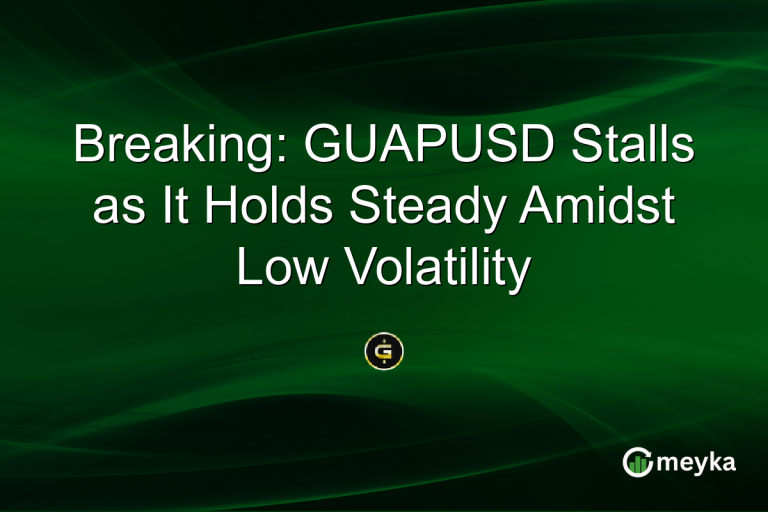 Breaking: GUAPUSD Stalls as It Holds Steady Amidst Low Volatility

G

meyka